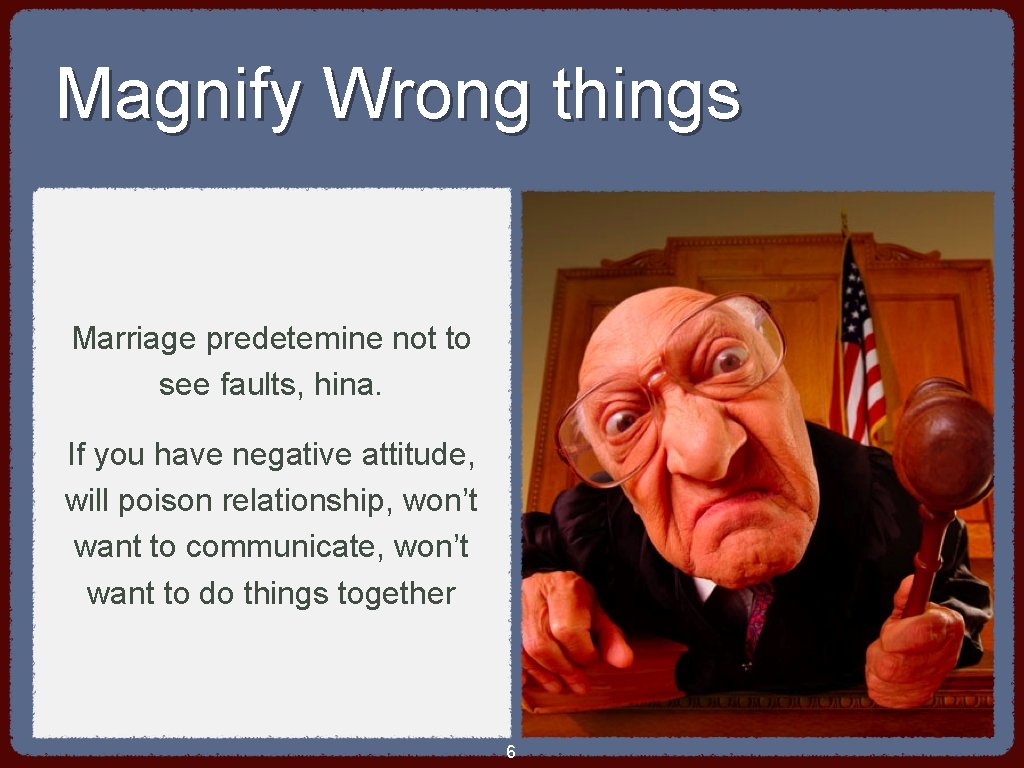 Magnify Wrong things

Marriage predetemine not to see faults, hina.

If you have negative attitude, will poison relationship, won’t want to communicate, won’t want to do things together

6